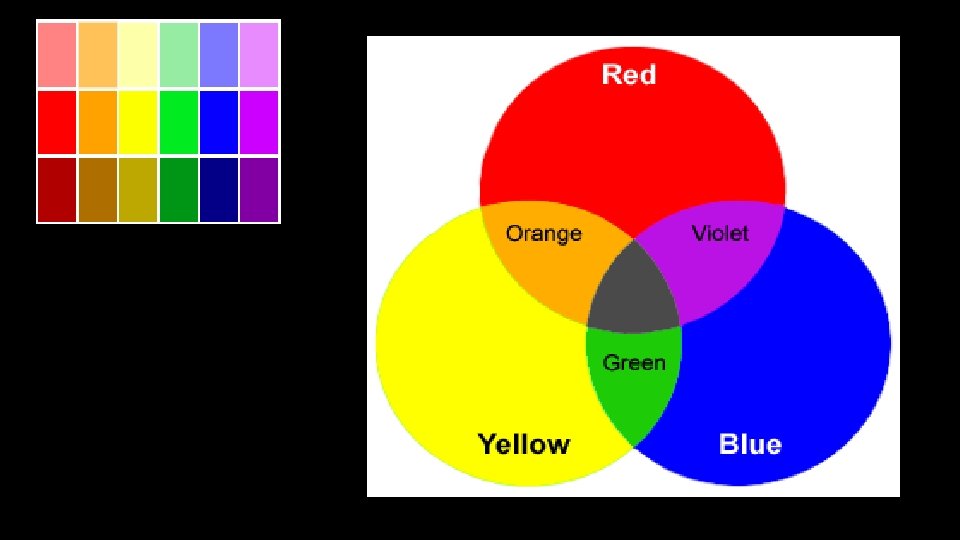 Red

Orange

Violet

Green

Yellow

Blue